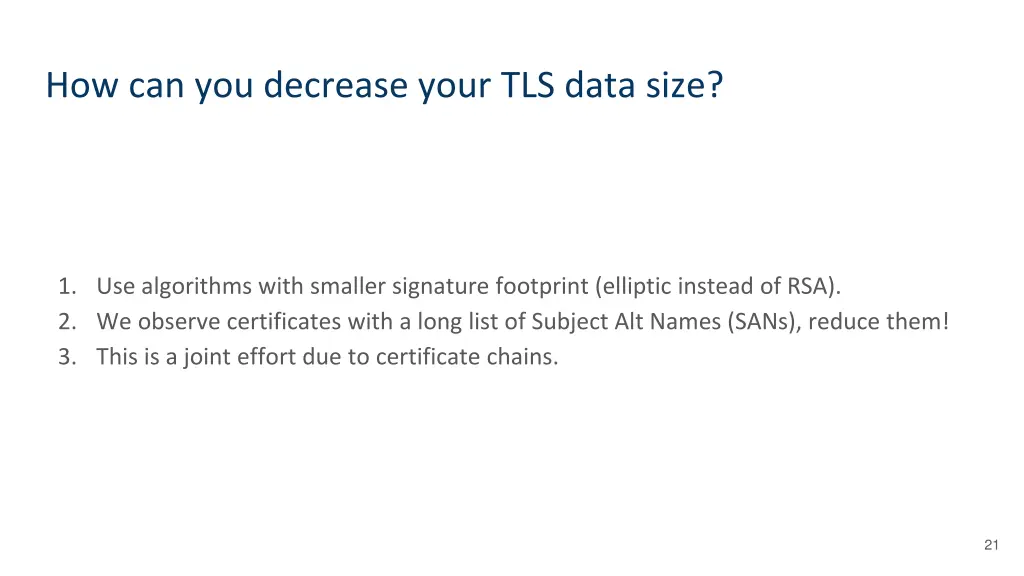 How can you decrease your TLS data size?

1. Use algorithms with smaller signature footprint (elliptic instead of RSA).
2. We observe certificates with a long list of Subject Alt Names (SANs), reduce them!
3. This is a joint effort due to certificate chains.

21